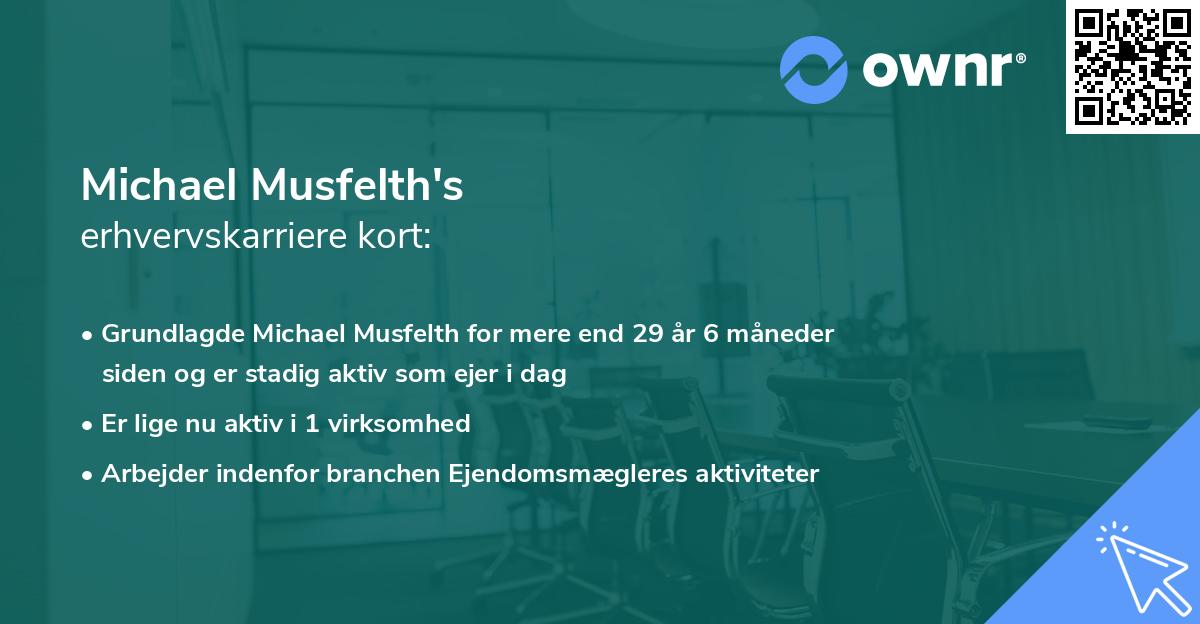 ownr®

Michael Musfelth's
erhvervskarriere kort:

• Grundlagde Michael Musfelth for mere end 29 år 6 måneder siden og er stadig aktiv som ejer i dag
• Er lige nu aktiv i 1 virksomhed
• Arbejder indenfor branchen Ejendomsmægleres aktiviteter